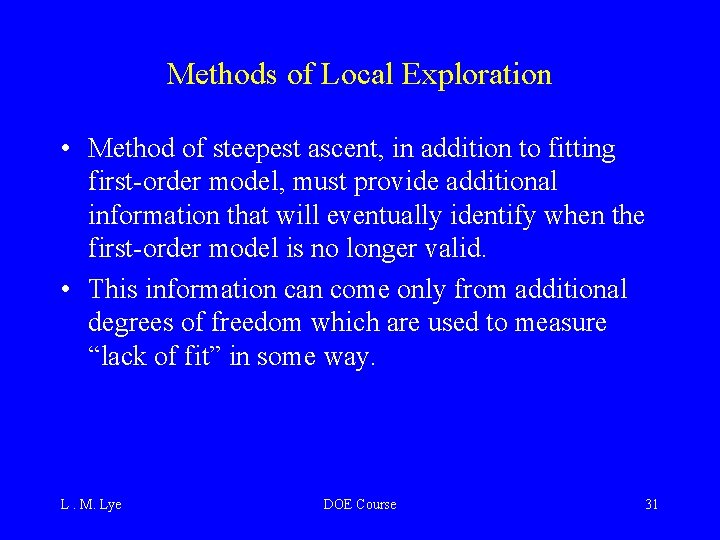 Methods of Local Exploration

• Method of steepest ascent, in addition to fitting first-order model, must provide additional information that will eventually identify when the first-order model is no longer valid.

• This information can come only from additional degrees of freedom which are used to measure “lack of fit” in some way.

L . M. Lye

DOE Course

31